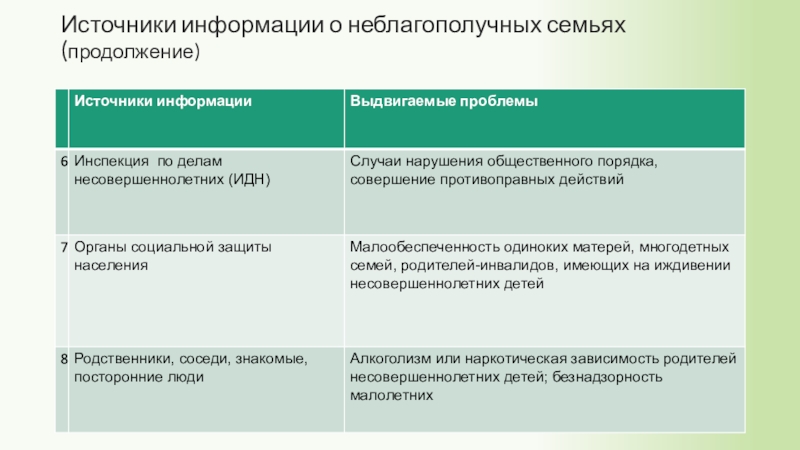 Источники информации о неблагополучных семьях (продолжение)

| | Источники информации | Выдвигаемые проблемы |
|---|---|---|
| 6 | Инспекция по делам несовершеннолетних (ИДН) | Случаи нарушения общественного порядка, совершение противоправных действий |
| 7 | Органы социальной защиты населения | Малообеспеченность одиноких матерей, многодетных семей, родителей-инвалидов, имеющих на иждивении несовершеннолетних детей |
| 8 | Родственники, соседи, знакомые, посторонние люди | Алкоголизм или наркотическая зависимость родителей несовершеннолетних детей; безнадзорность малолетних |